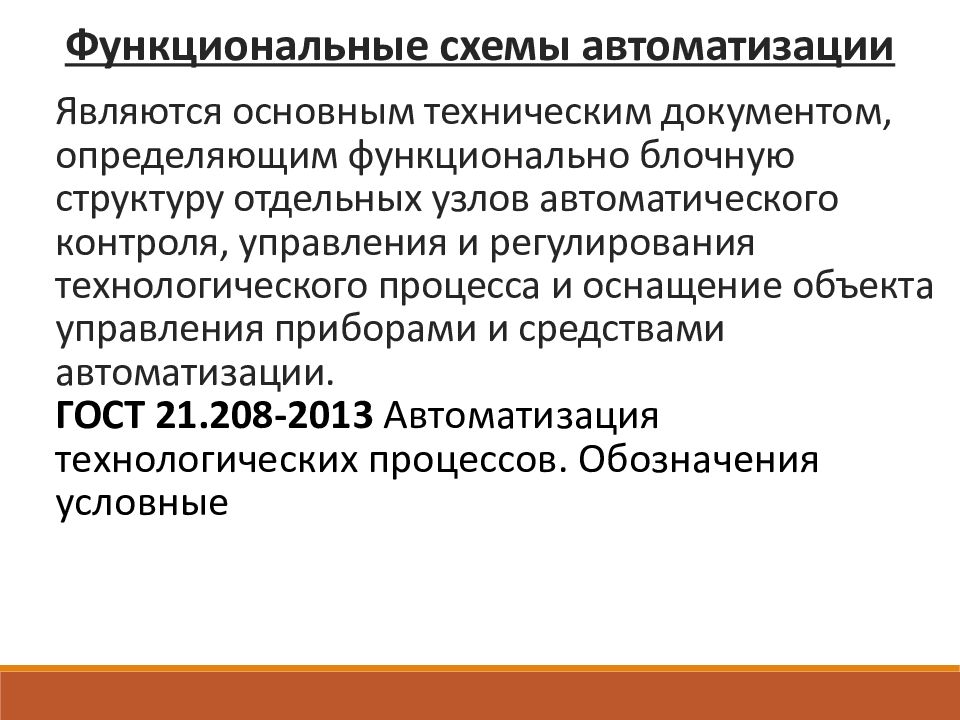 Функциональные схемы автоматизации

Являются основным техническим документом, определяющим функционально блочную структуру отдельных узлов автоматического контроля, управления и регулирования технологического процесса и оснащение объекта управления приборами и средствами автоматизации.

ГОСТ 21.208-2013 Автоматизация технологических процессов. Обозначения условные